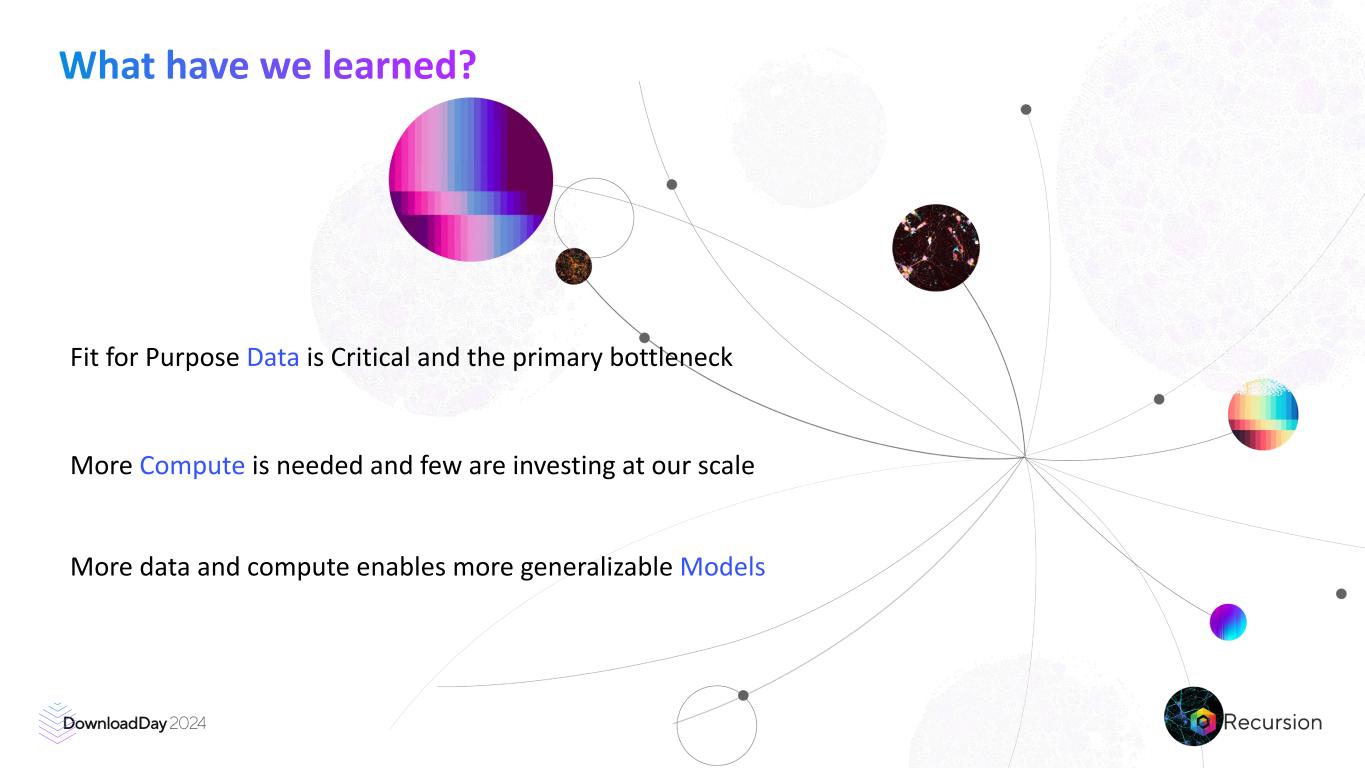 What have we learned?

Fit for Purpose Data is Critical and the primary bottleneck

More Compute is needed and few are investing at our scale

More data and compute enables more generalizable Models

DownloadDay 2024

Recursion